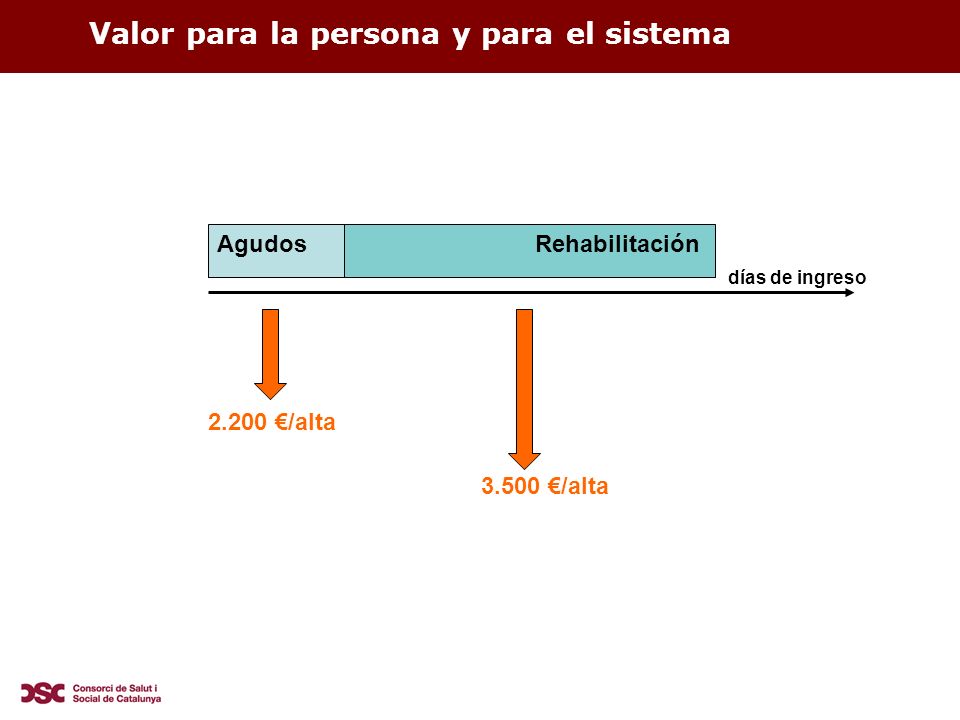 Valor para la persona y para el sistema

Agudos

Rehabilitación

días de ingreso

2.200 €/alta

3.500 €/alta

CSC Consorci de Salut i Social de Catalunya